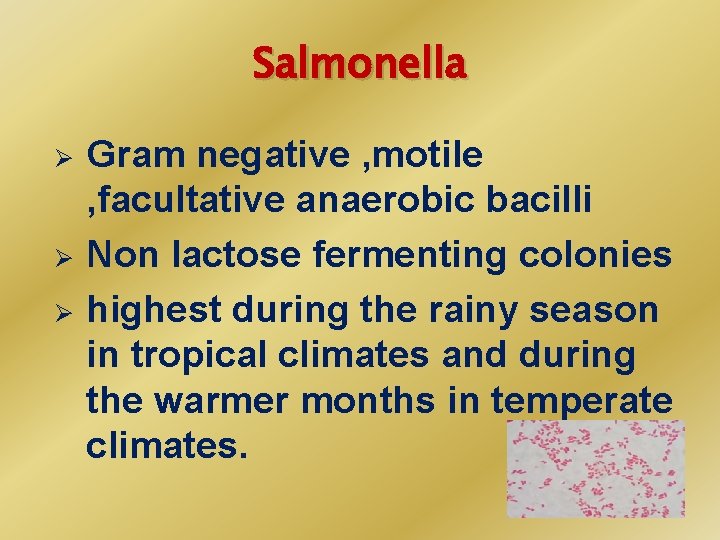 Salmonella

➢ Gram negative ,motile ,facultative anaerobic bacilli

➢ Non lactose fermenting colonies

➢ highest during the rainy season in tropical climates and during the warmer months in temperate climates.